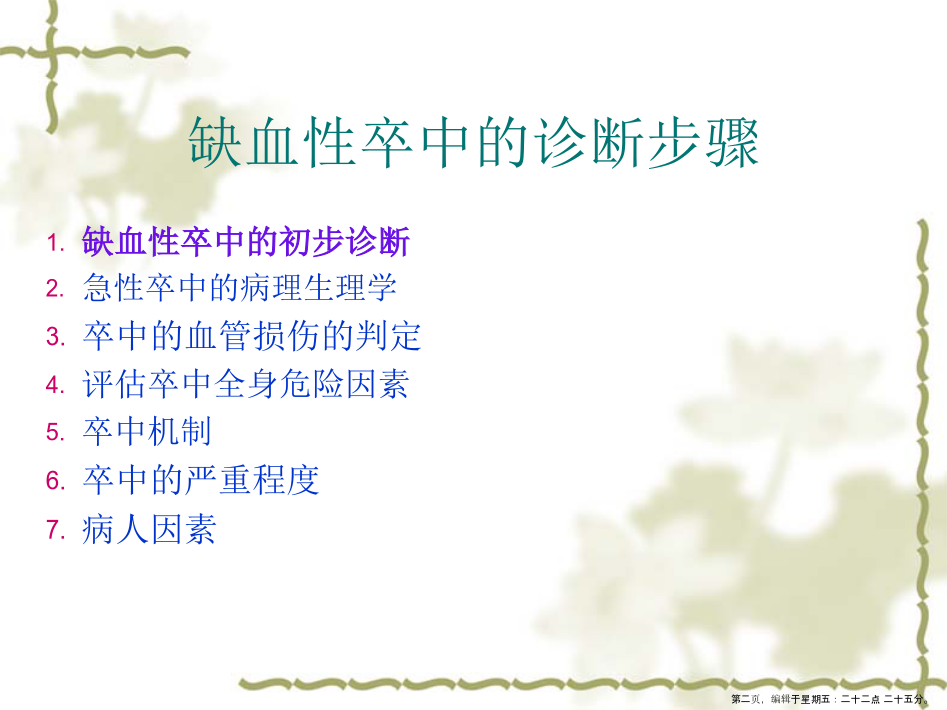 缺血性卒中的诊断步骤

1. 缺血性卒中的初步诊断
2. 急性卒中的病理生理学
3. 卒中的血管损伤的判定
4. 评估卒中全身危险因素
5. 卒中机制
6. 卒中的严重程度
7. 病人因素

第二页，编辑于星期五：二十二点 二十五分。